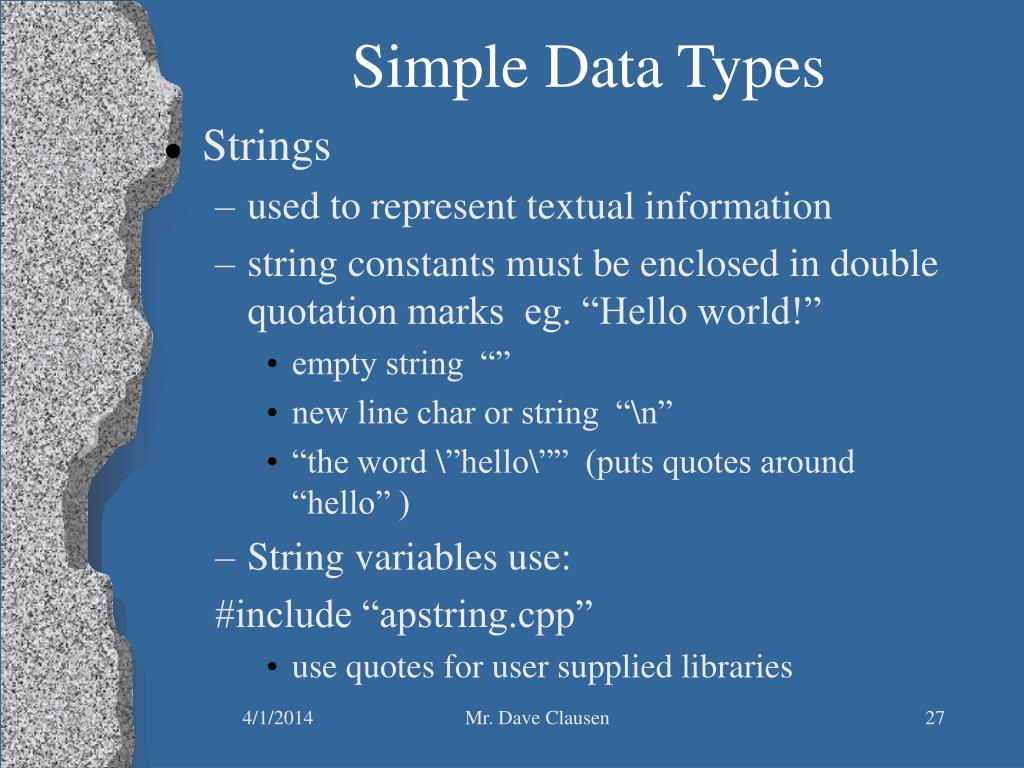 Simple Data Types

• Strings
– used to represent textual information
– string constants must be enclosed in double quotation marks eg. “Hello world!”
• empty string “”
• new line char or string “\n”
• “the word \”hello\”” (puts quotes around “hello” )
– String variables use:
#include “apstring.cpp”
• use quotes for user supplied libraries

4/1/2014 Mr. Dave Clausen 27